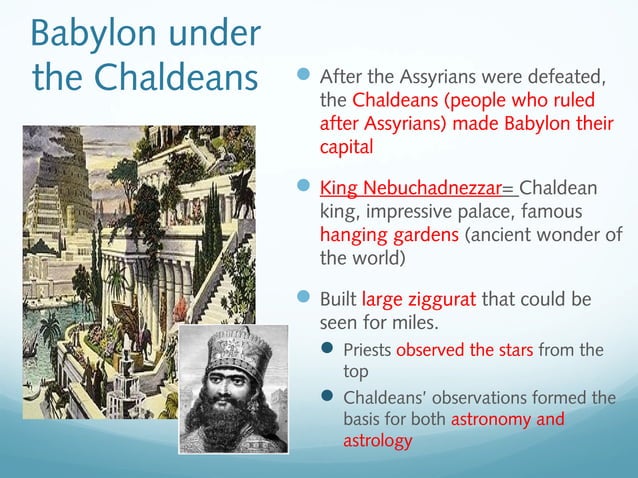 Babylon under the Chaldeans

After the Assyrians were defeated, the Chaldeans (people who ruled after Assyrians) made Babylon their capital

King Nebuchadnezzar= Chaldean king, impressive palace, famous hanging gardens (ancient wonder of the world)

Built large ziggurat that could be seen for miles.

Priests observed the stars from the top

Chaldeans' observations formed the basis for both astronomy and astrology